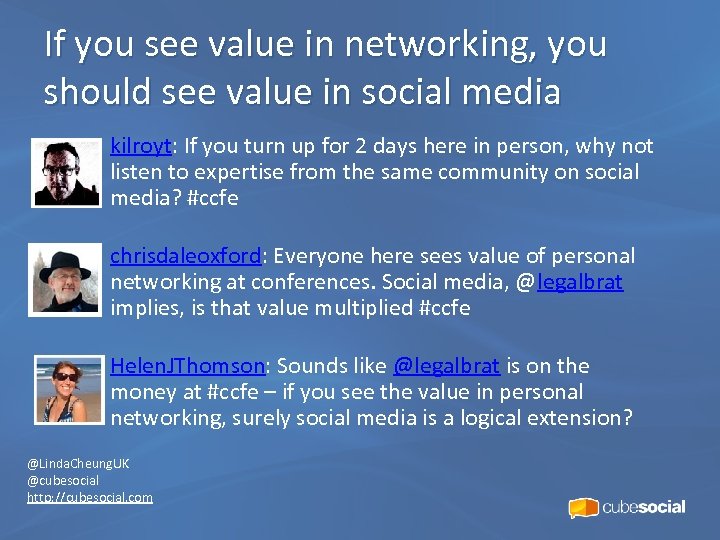 If you see value in networking, you should see value in social media

kilroyt: If you turn up for 2 days here in person, why not listen to expertise from the same community on social media? #ccfe

chrisdaleoxford: Everyone here sees value of personal networking at conferences. Social media, @legalbrat implies, is that value multiplied #ccfe

HelenJThomson: Sounds like @legalbrat is on the money at #ccfe – if you see the value in personal networking, surely social media is a logical extension?

@LindaCheungUK
@cubesocial
http://cubesocial.com

cubesocial